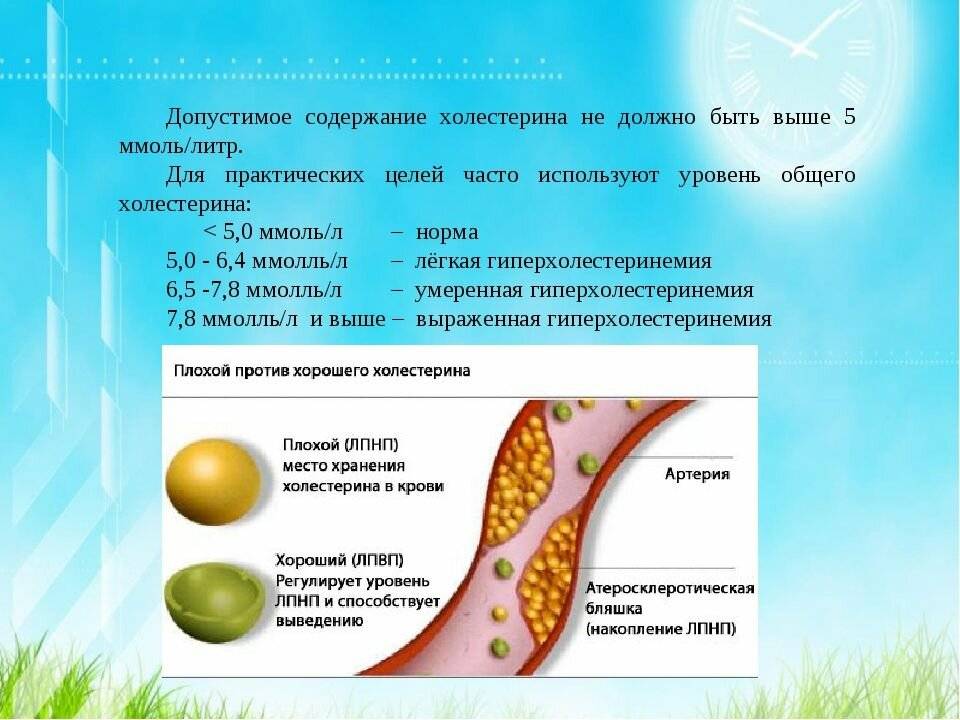 Допустимое содержание холестерина не должно быть выше 5 ммоль/литр.

Для практических целей часто используют уровень общего холестерина:

< 5,0 ммоль/л – норма
5,0 - 6,4 ммолль/л – лёгкая гиперхолестеринемия
6,5 -7,8 ммолль/л – умеренная гиперхолестеринемия
7,8 ммолль/л и выше – выраженная гиперхолестеринемия

Плохой против хорошего холестерина

Плохой (ЛПНП) место хранения холестерина в крови

Хороший (ЛПВП) Регулирует уровень ЛПНП и способствует выведению

Артерия

Атеросклеротическая бляшка (накопление ЛПНП)